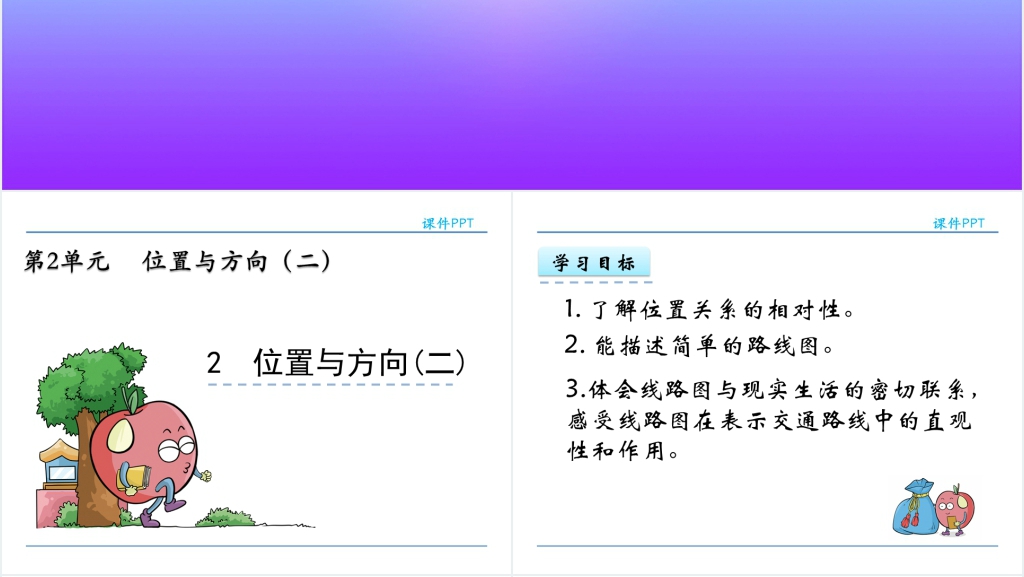 课件PPT

第2单元　位置与方向（二）

2　位置与方向(二)

课件PPT

学习目标

1. 了解位置关系的相对性。

2. 能描述简单的路线图。

3.体会线路图与现实生活的密切联系，感受线路图在表示交通路线中的直观性和作用。